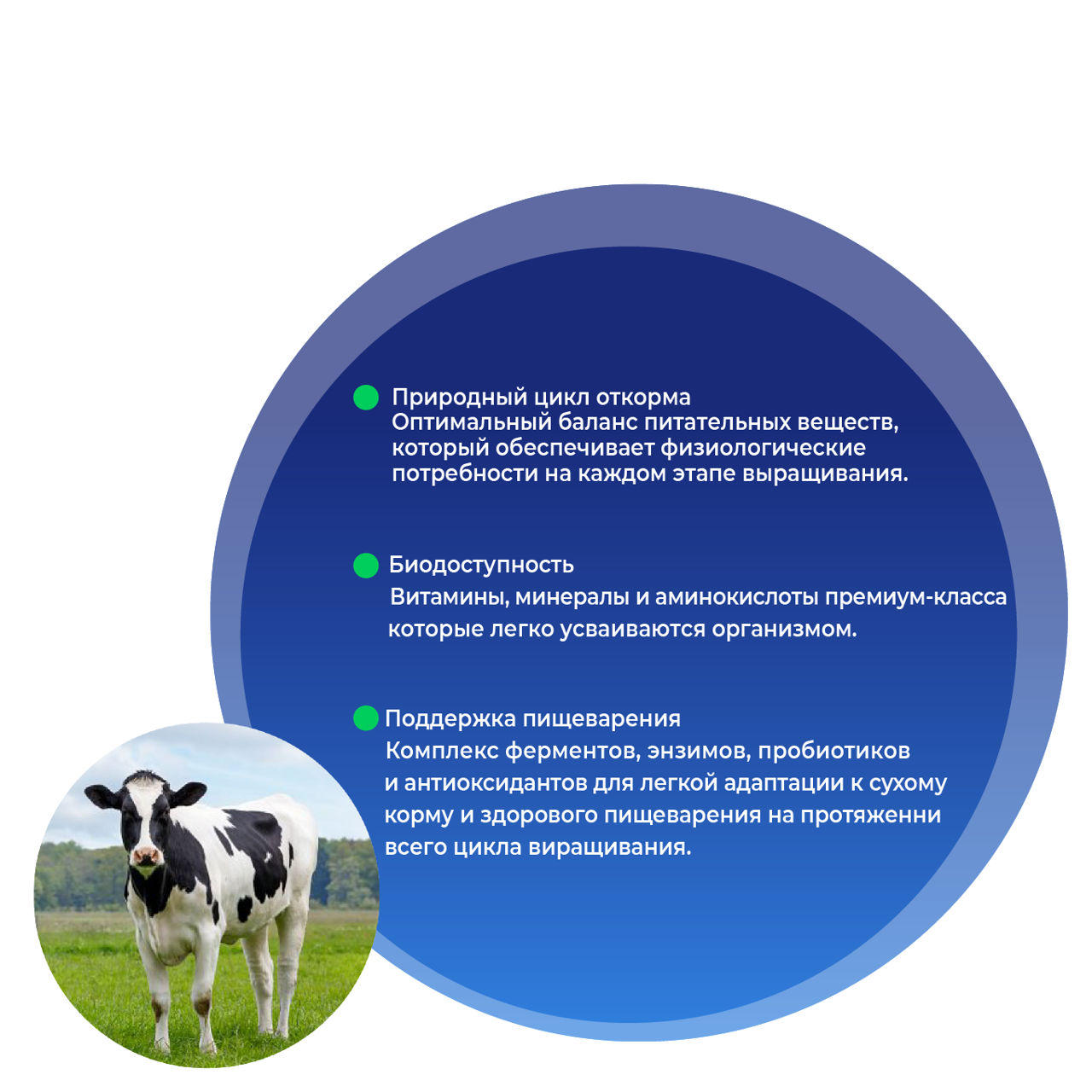 Природный цикл откорма
Оптимальный баланс питательных веществ, который обеспечивает физиологические потребности на каждом этапе выращивания.

Биодоступность
Витамины, минералы и аминокислоты премиум-класса которые легко усваиваются организмом.

Поддержка пищеварения
Комплекс ферментов, энзимов, пробиотиков и антиоксидантов для легкой адаптации к сухому корму и здорового пищеварения на протяженни всего цикла виращивания.